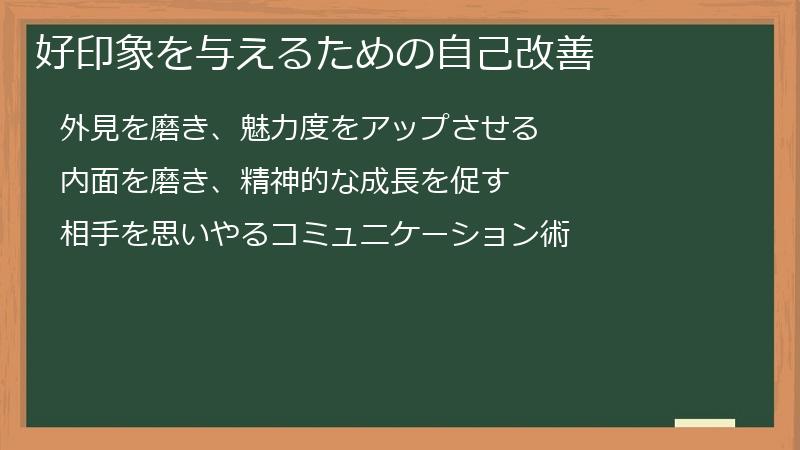 好印象を与えるための自己改善

外見を磨き、魅力度をアップさせる

内面を磨き、精神的な成長を促す

相手を思いやるコミュニケーション術